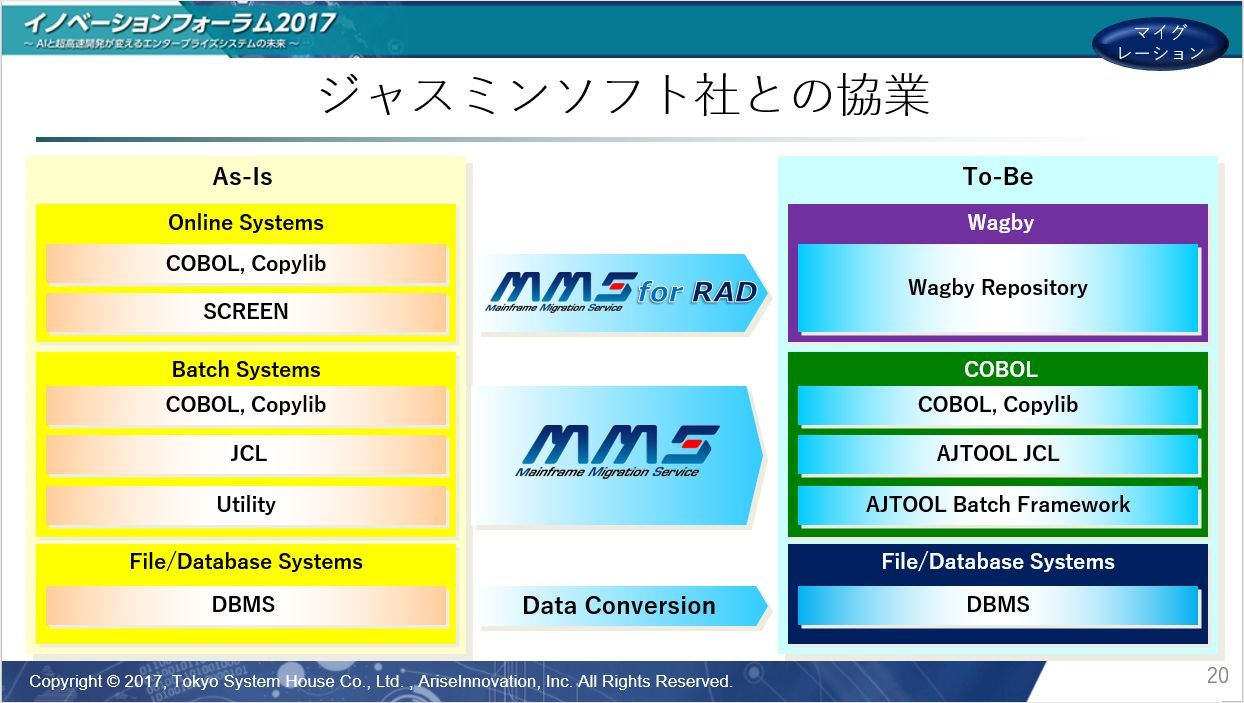 イノベーションフォーラム2017
～ AIと超高速開発が変えるエンタープライズシステムの未来 ～

マイグレーション

ジャスミンソフト社との協業

As-Is

Online Systems
COBOL, Copylib
SCREEN

Batch Systems
COBOL, Copylib
JCL
Utility

File/Database Systems
DBMS

MMS for RAD
Mainframe Migration Service

MMS
Mainframe Migration Service

Data Conversion

To-Be

Wagby
Wagby Repository

COBOL
COBOL, Copylib
AJTOOL JCL
AJTOOL Batch Framework

File/Database Systems
DBMS

Copyright © 2017, Tokyo System House Co., Ltd. , AriseInnovation, Inc. All Rights Reserved.

20